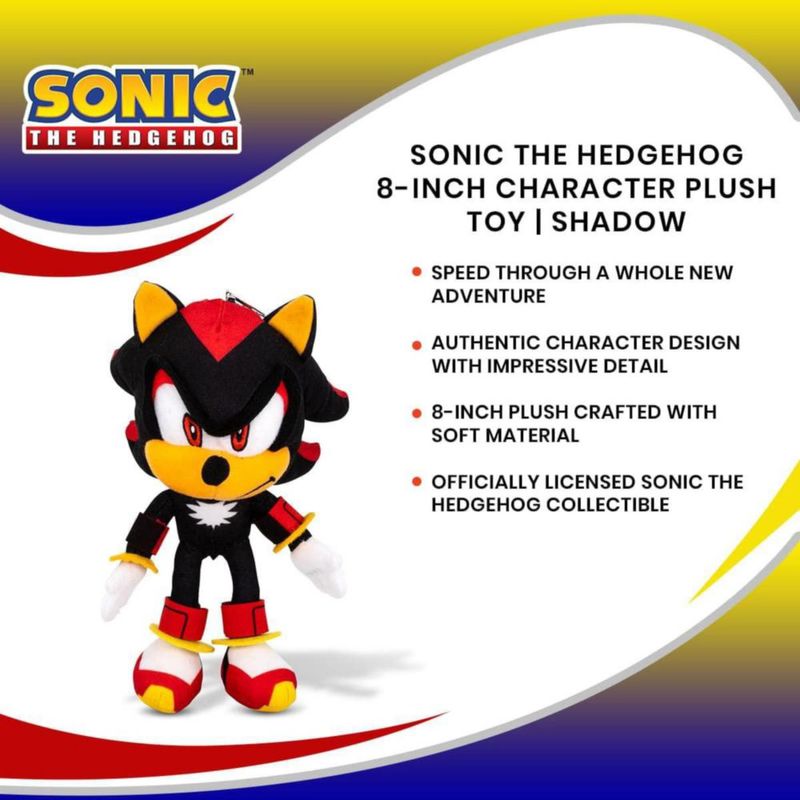 SONIC™
THE HEDGEHOG

SONIC THE HEDGEHOG 8-INCH CHARACTER PLUSH TOY | SHADOW

• SPEED THROUGH A WHOLE NEW ADVENTURE

• AUTHENTIC CHARACTER DESIGN WITH IMPRESSIVE DETAIL

• 8-INCH PLUSH CRAFTED WITH SOFT MATERIAL

• OFFICIALLY LICENSED SONIC THE HEDGEHOG COLLECTIBLE